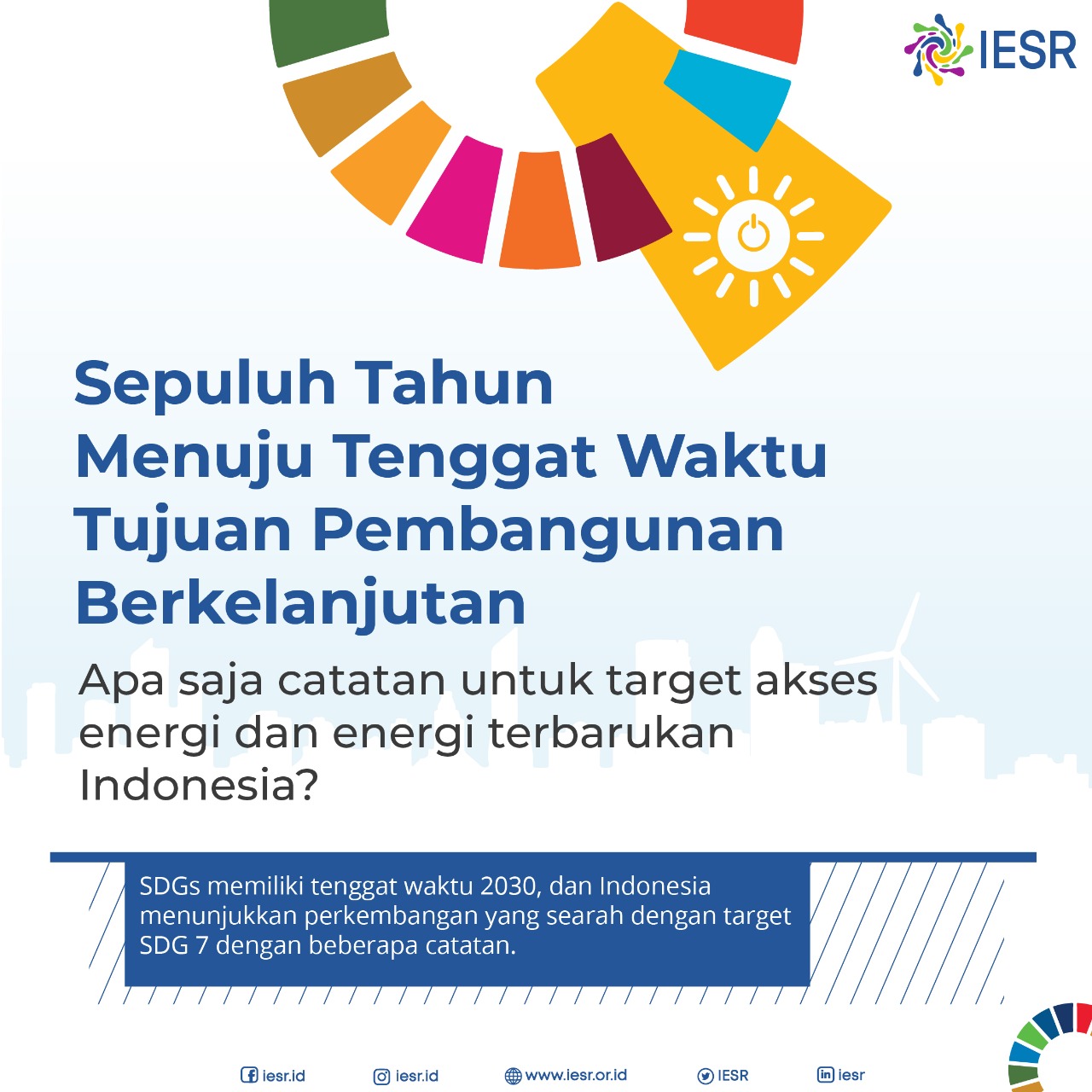 IESR

Sepuluh Tahun Menuju Tenggat Waktu Tujuan Pembangunan Berkelanjutan

Apa saja catatan untuk target akses energi dan energi terbarukan Indonesia?

SDGs memiliki tenggat waktu 2030, dan Indonesia menunjukkan perkembangan yang searah dengan target SDG 7 dengan beberapa catatan.

iesr.id iesr.id www.iesr.or.id IESR iesr